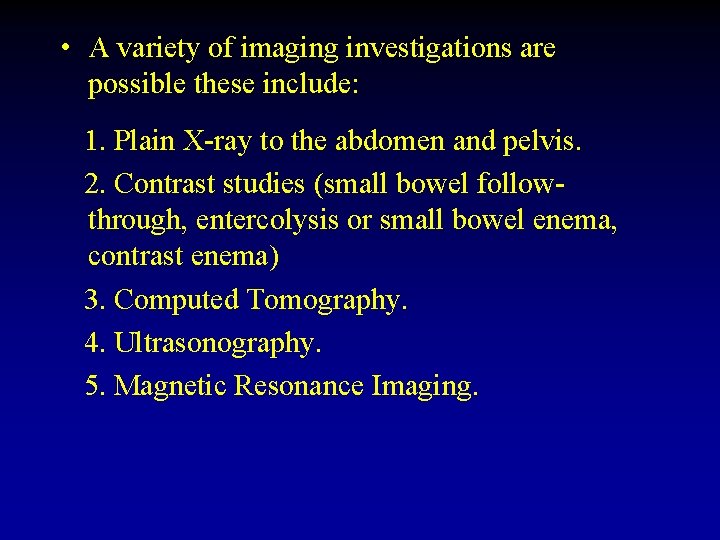 • A variety of imaging investigations are possible these include:

1. Plain X-ray to the abdomen and pelvis.

2. Contrast studies (small bowel follow-through, entercolysis or small bowel enema, contrast enema)

3. Computed Tomography.

4. Ultrasonography.

5. Magnetic Resonance Imaging.